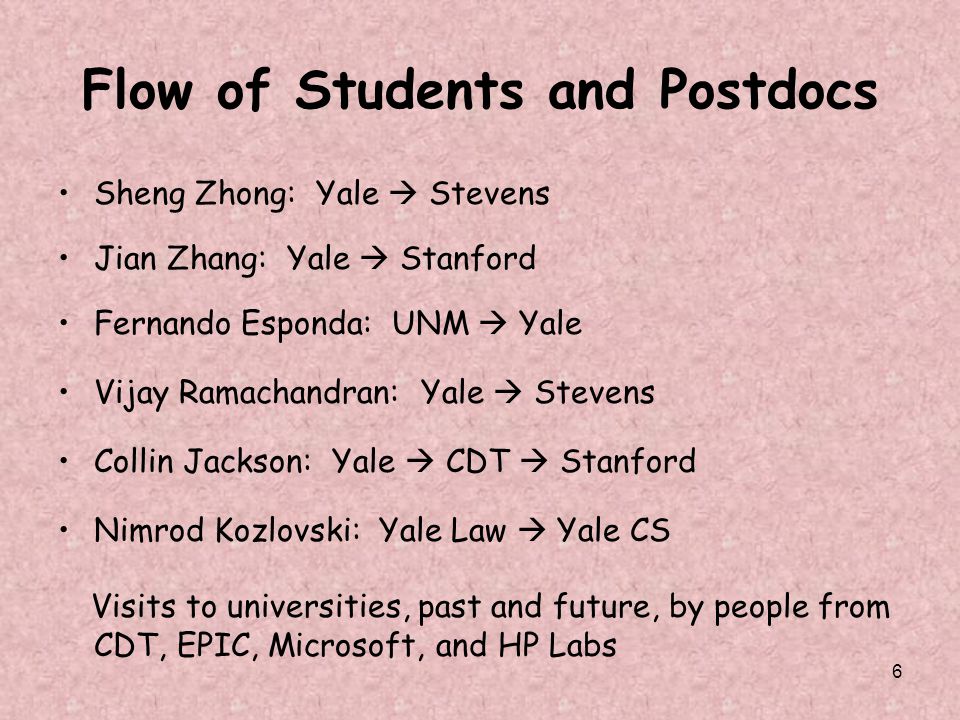 Flow of Students and Postdocs

• Sheng Zhong: Yale → Stevens

• Jian Zhang: Yale → Stanford

• Fernando Esponda: UNM → Yale

• Vijay Ramachandran: Yale → Stevens

• Collin Jackson: Yale → CDT → Stanford

• Nimrod Kozlovski: Yale Law → Yale CS

Visits to universities, past and future, by people from CDT, EPIC, Microsoft, and HP Labs

6